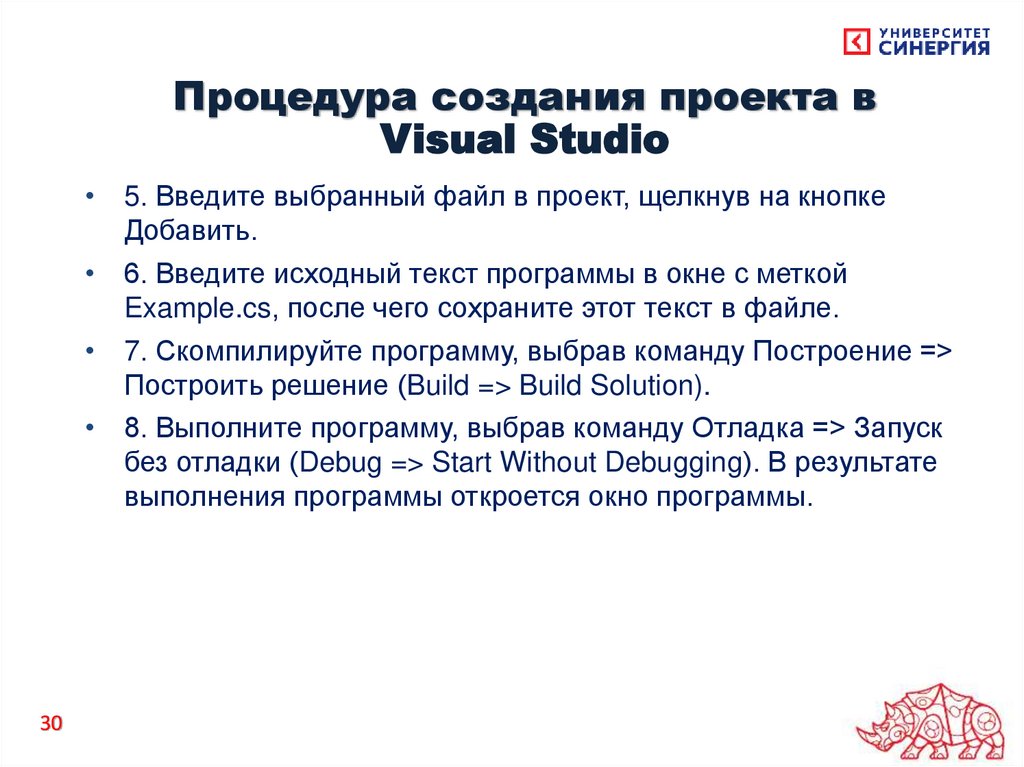 УНИВЕРСИТЕТ СИНЕРГИЯ

Процедура создания проекта в Visual Studio

• 5. Введите выбранный файл в проект, щелкнув на кнопке Добавить.

• 6. Введите исходный текст программы в окне с меткой Example.cs, после чего сохраните этот текст в файле.

• 7. Скомпилируйте программу, выбрав команду Построение => Построить решение (Build => Build Solution).

• 8. Выполните программу, выбрав команду Отладка => Запуск без отладки (Debug => Start Without Debugging). В результате выполнения программы откроется окно программы.

30